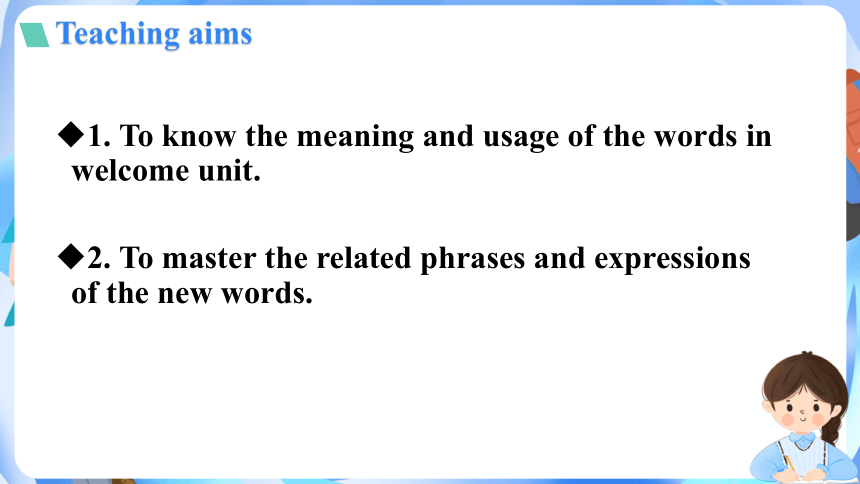 Teaching aims

◆1. To know the meaning and usage of the words in welcome unit.

◆2. To master the related phrases and expressions of the new words.